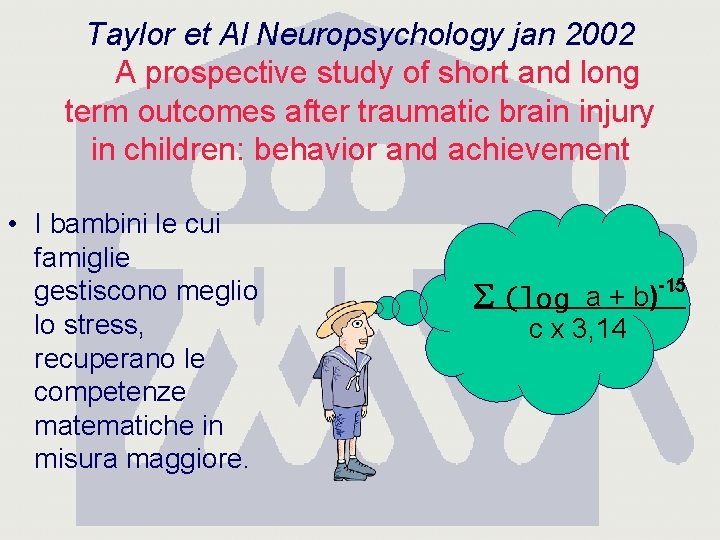 Taylor et Al Neuropsychology jan 2002
A prospective study of short and long term outcomes after traumatic brain injury in children: behavior and achievement

• I bambini le cui famiglie gestiscono meglio lo stress, recuperano le competenze matematiche in misura maggiore.

$\frac{\Sigma (\log a + b)^{-15}}{c \times 3,14}$